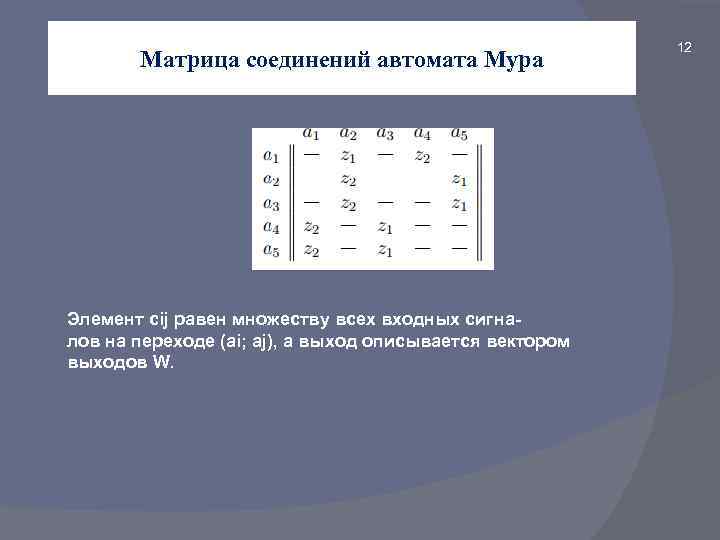 Матрица соединений автомата Мура

12

|  | $a_1$ | $a_2$ | $a_3$ | $a_4$ | $a_5$ |
|---|---|---|---|---|---|
| $a_1$ | — | $z_1$ | — | $z_2$ | — |
| $a_2$ |  | $z_2$ |  |  | $z_1$ |
| $a_3$ | — | $z_2$ | — | — | $z_1$ |
| $a_4$ | $z_2$ | — | $z_1$ | — | — |
| $a_5$ | $z_2$ | — | $z_1$ | — | — |

Элемент cij равен множеству всех входных сигналов на переходе (ai; aj), а выход описывается вектором выходов W.